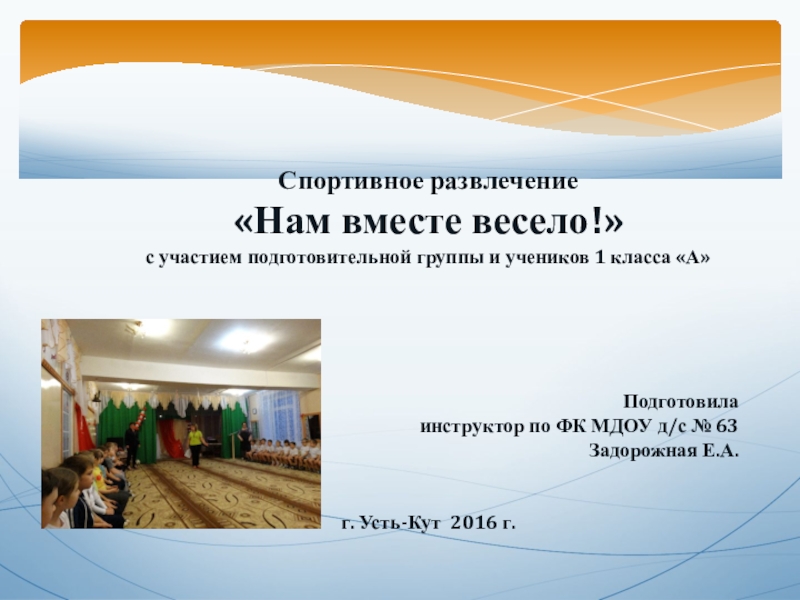 Спортивное развлечение
«Нам вместе весело!»
с участием подготовительной группы и учеников 1 класса «А»

Подготовила
инструктор по ФК МДОУ д/с № 63
Задорожная Е.А.

г. Усть-Кут 2016 г.